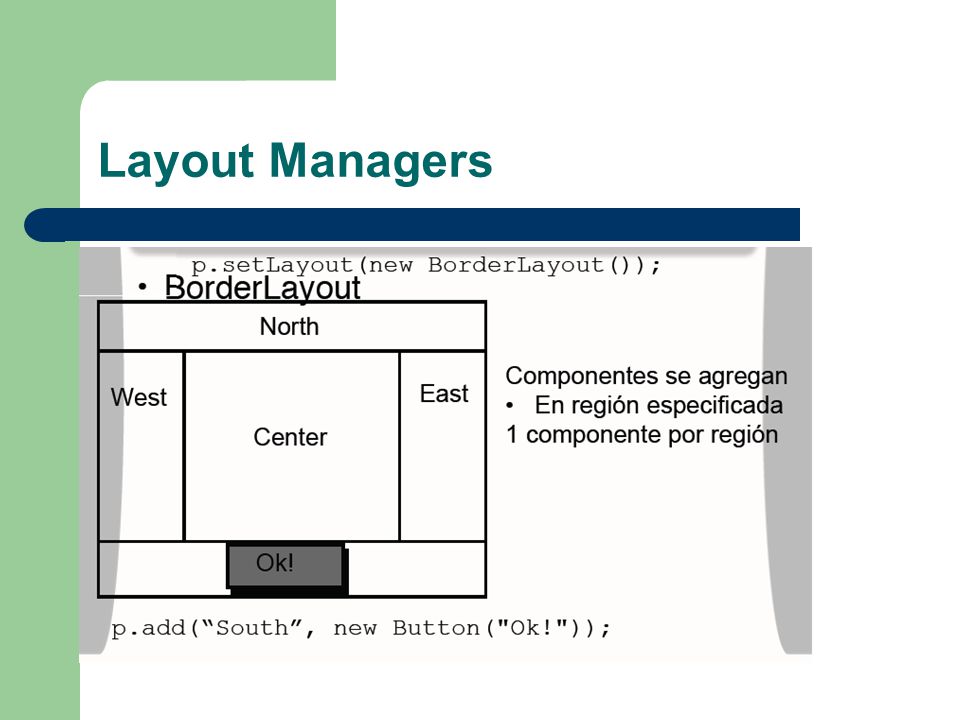 Layout Managers

p.setLayout(new BorderLayout());

• BorderLayout

North

West

Center

East

Ok!

Componentes se agregan
• En región especificada
1 componente por región

p.add(“South”, new Button("Ok!"));